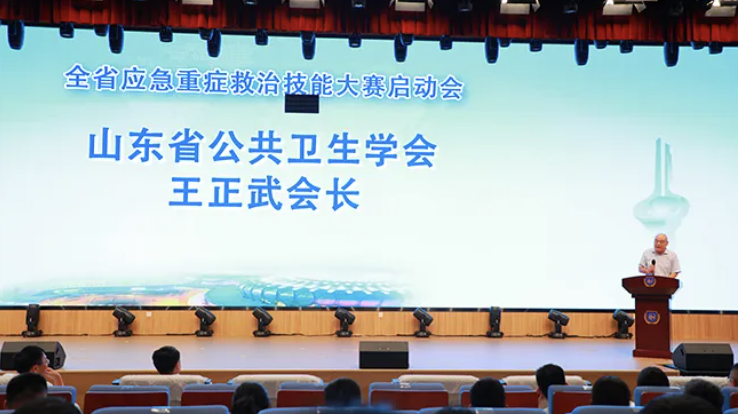 全省应急重症救治技能大赛启动会

山东省公共卫生学会
王正武会长